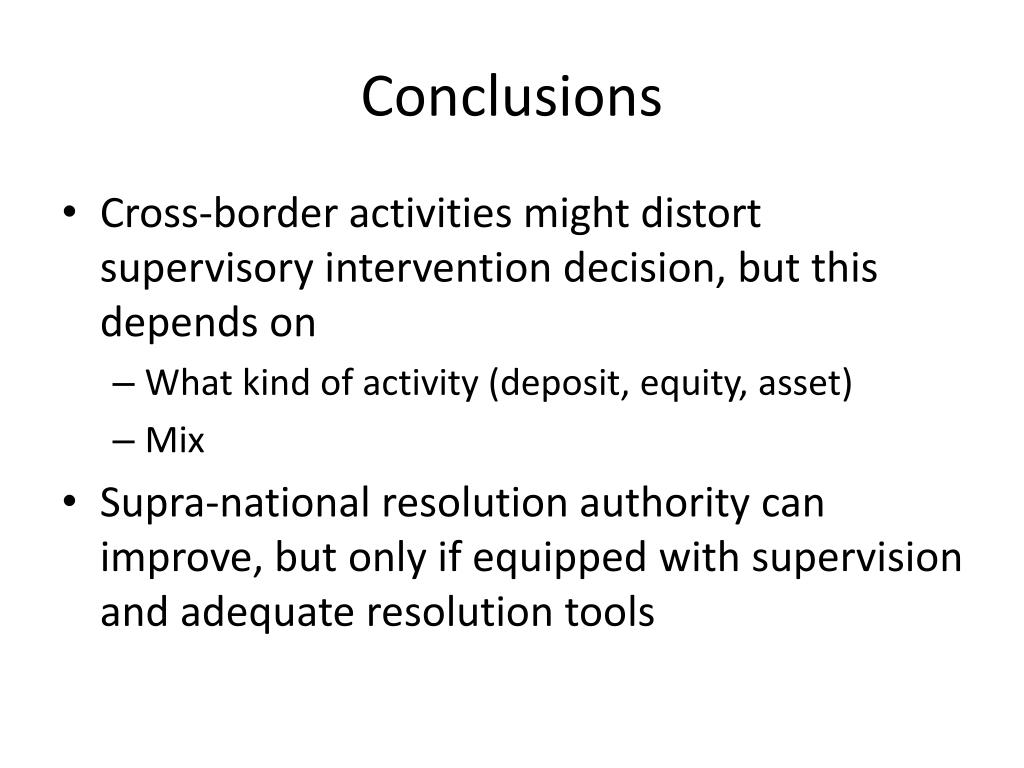 Conclusions

• Cross-border activities might distort supervisory intervention decision, but this depends on
– What kind of activity (deposit, equity, asset)
– Mix

• Supra-national resolution authority can improve, but only if equipped with supervision and adequate resolution tools